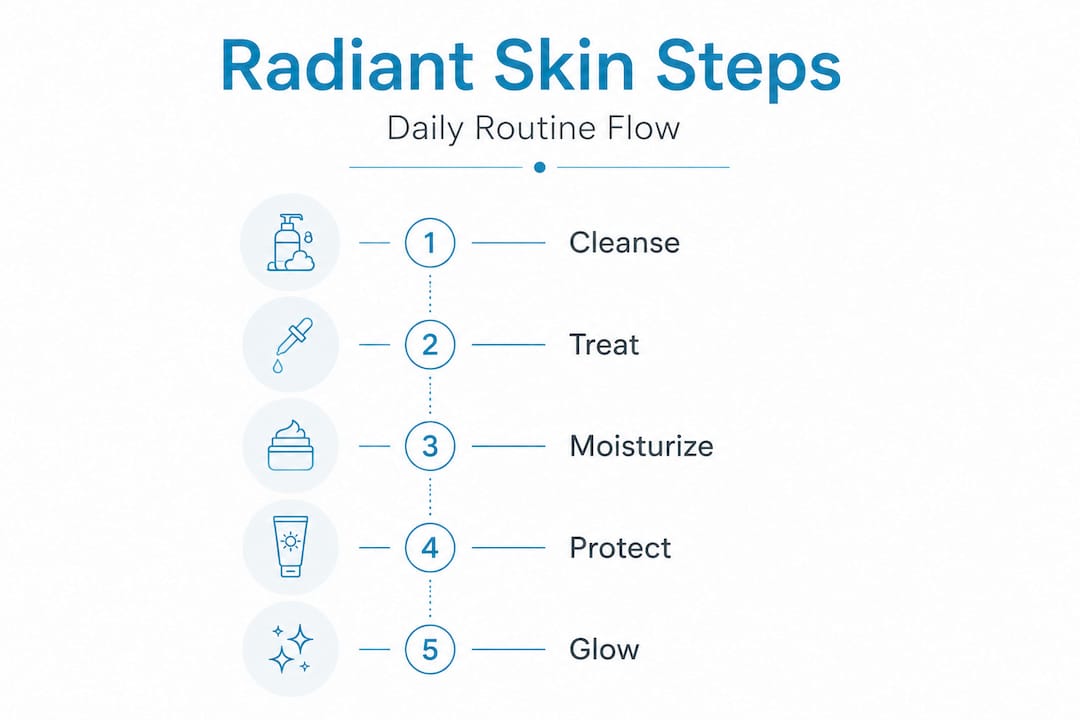 Radiant Skin Steps

Daily Routine Flow

1 Cleanse

2 Treat

3 Moisturize

4 Protect

5 Glow